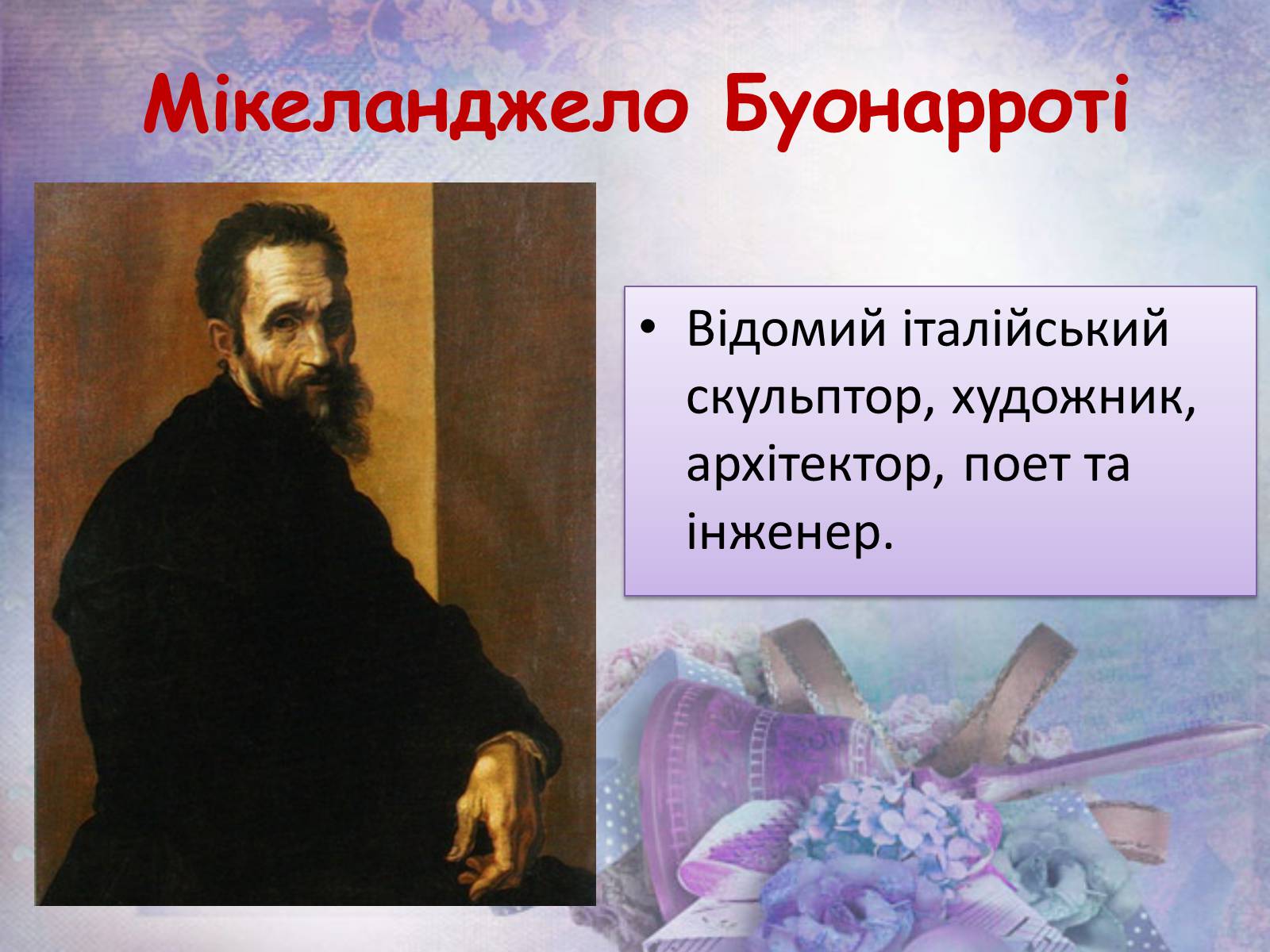 Мікеланджело Буонарроті

• Відомий італійський скульптор, художник, архітектор, поет та інженер.